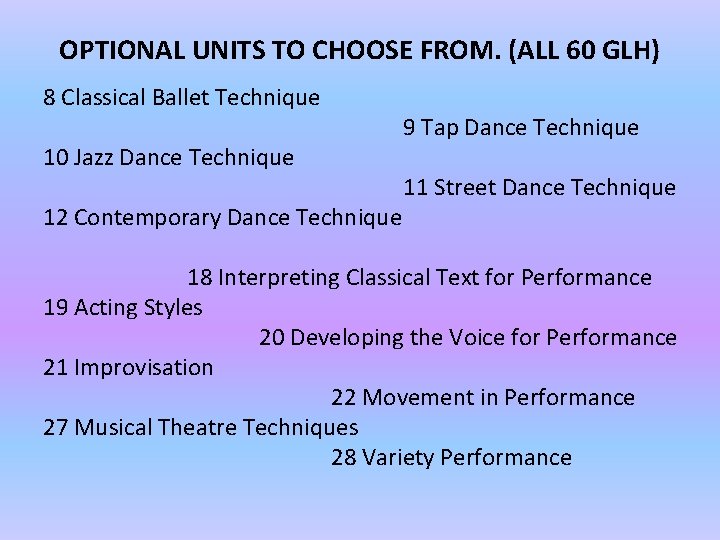 OPTIONAL UNITS TO CHOOSE FROM. (ALL 60 GLH)

8 Classical Ballet Technique
9 Tap Dance Technique
10 Jazz Dance Technique
11 Street Dance Technique
12 Contemporary Dance Technique

18 Interpreting Classical Text for Performance
19 Acting Styles
20 Developing the Voice for Performance
21 Improvisation
22 Movement in Performance
27 Musical Theatre Techniques
28 Variety Performance